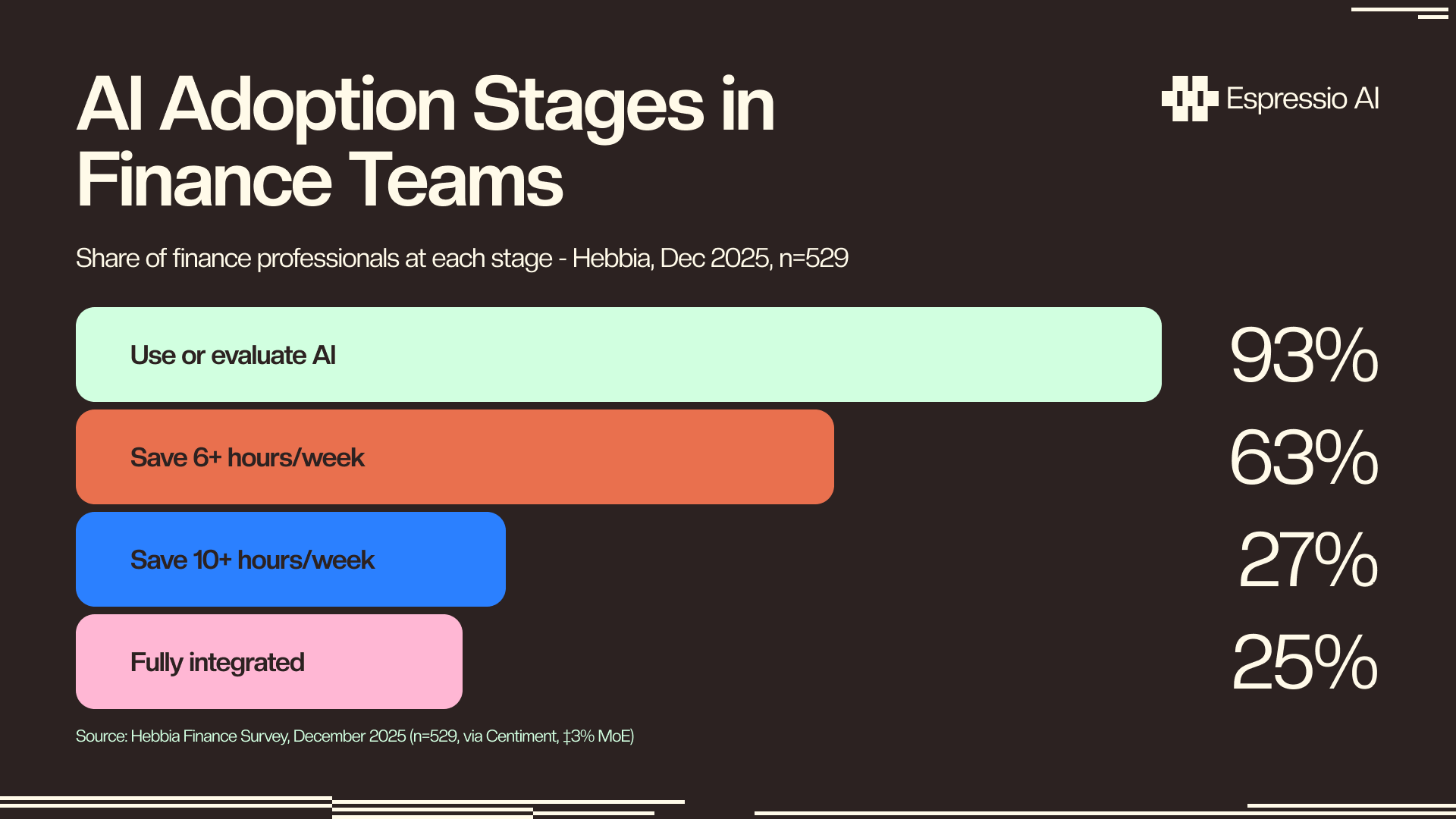 AI Adoption Stages in Finance Teams

Espressio AI

Share of finance professionals at each stage - Hebbia, Dec 2025, n=529

Use or evaluate AI 93%

Save 6+ hours/week 63%

Save 10+ hours/week 27%

Fully integrated 25%

Source: Hebbia Finance Survey, December 2025 (n=529, via Centiment, ‡3% MoE)